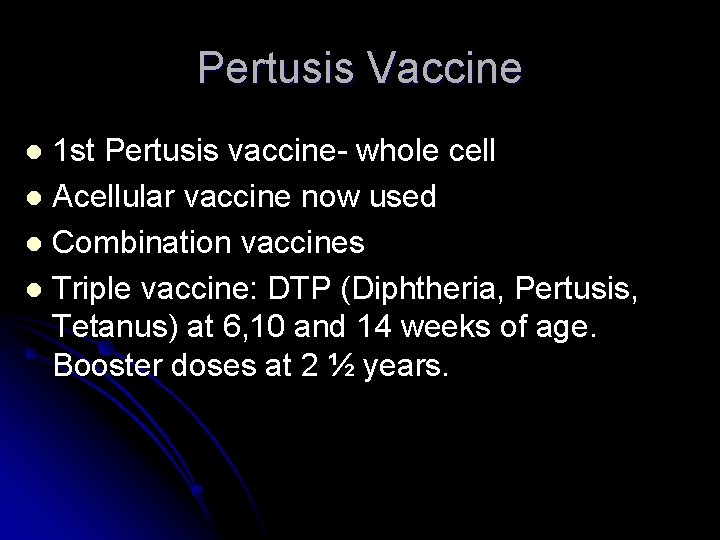 Pertusis Vaccine

- 1st Pertusis vaccine- whole cell
- Acellular vaccine now used
- Combination vaccines
- Triple vaccine: DTP (Diphtheria, Pertusis, Tetanus) at 6,10 and 14 weeks of age. Booster doses at 2 ½ years.